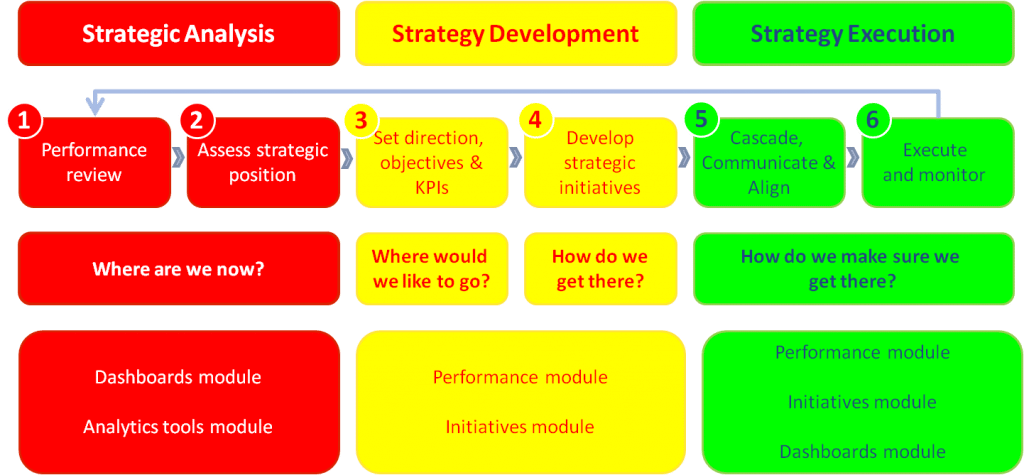 Strategic Analysis

Strategy Development

Strategy Execution

1 Performance review

2 Assess strategic position

3 Set direction, objectives & KPIs

4 Develop strategic initiatives

5 Cascade, Communicate & Align

6 Execute and monitor

Where are we now?

Where would we like to go?

How do we get there?

How do we make sure we get there?

Dashboards module

Analytics tools module

Performance module

Initiatives module

Performance module

Initiatives module

Dashboards module